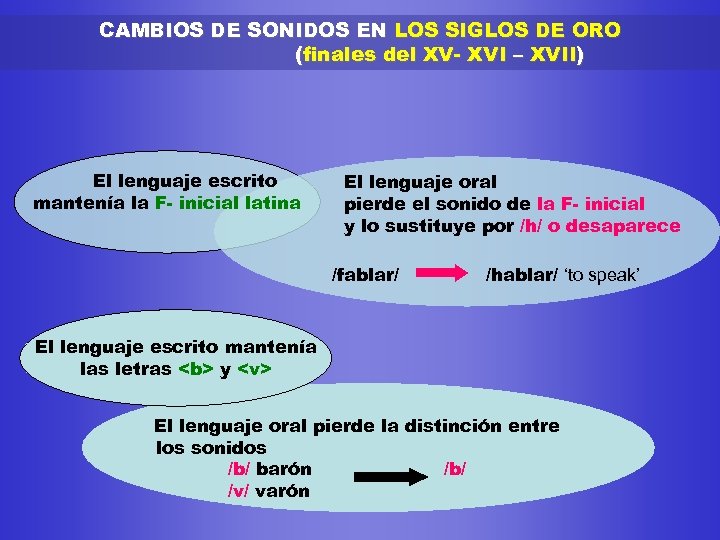 CAMBIOS DE SONIDOS EN LOS SIGLOS DE ORO
(finales del XV- XVI – XVII)

El lenguaje escrito mantenía la F- inicial latina

El lenguaje oral pierde el sonido de la F- inicial y lo sustituye por /h/ o desaparece

/fablar/ /hablar/ 'to speak'

El lenguaje escrito mantenía las letras <b> y <v>

El lenguaje oral pierde la distinción entre los sonidos

/b/ barón
/v/ varón

/b/